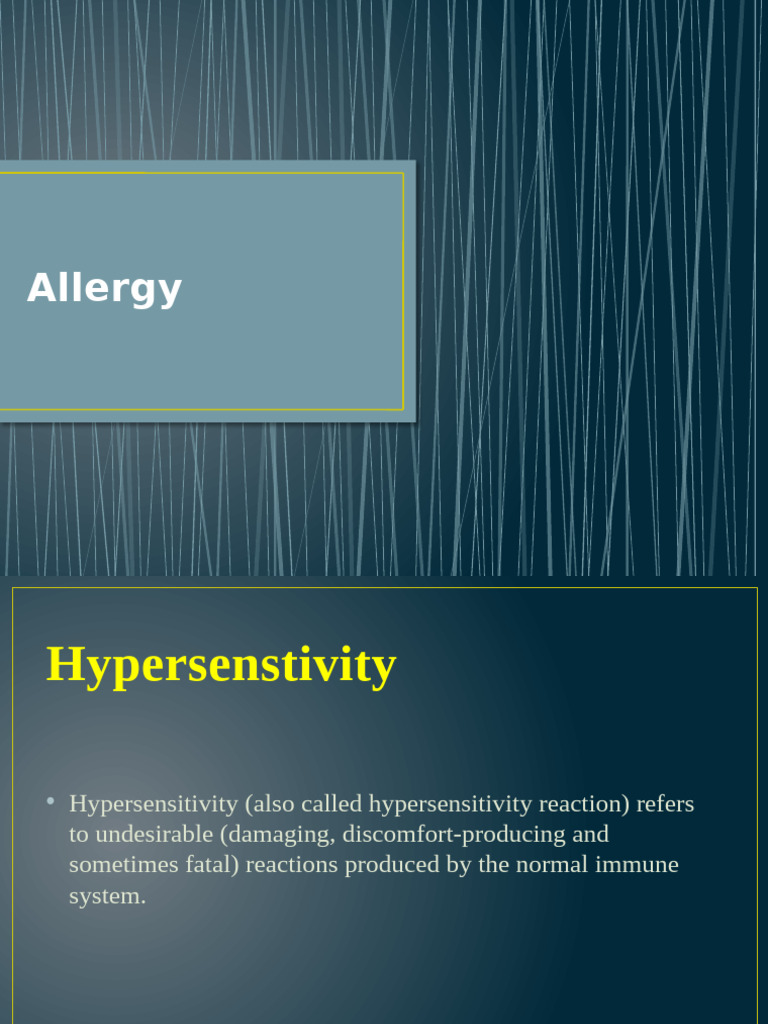 Allergy

Hypersenstivity

• Hypersensitivity (also called hypersensitivity reaction) refers to undesirable (damaging, discomfort-producing and sometimes fatal) reactions produced by the normal immune system.